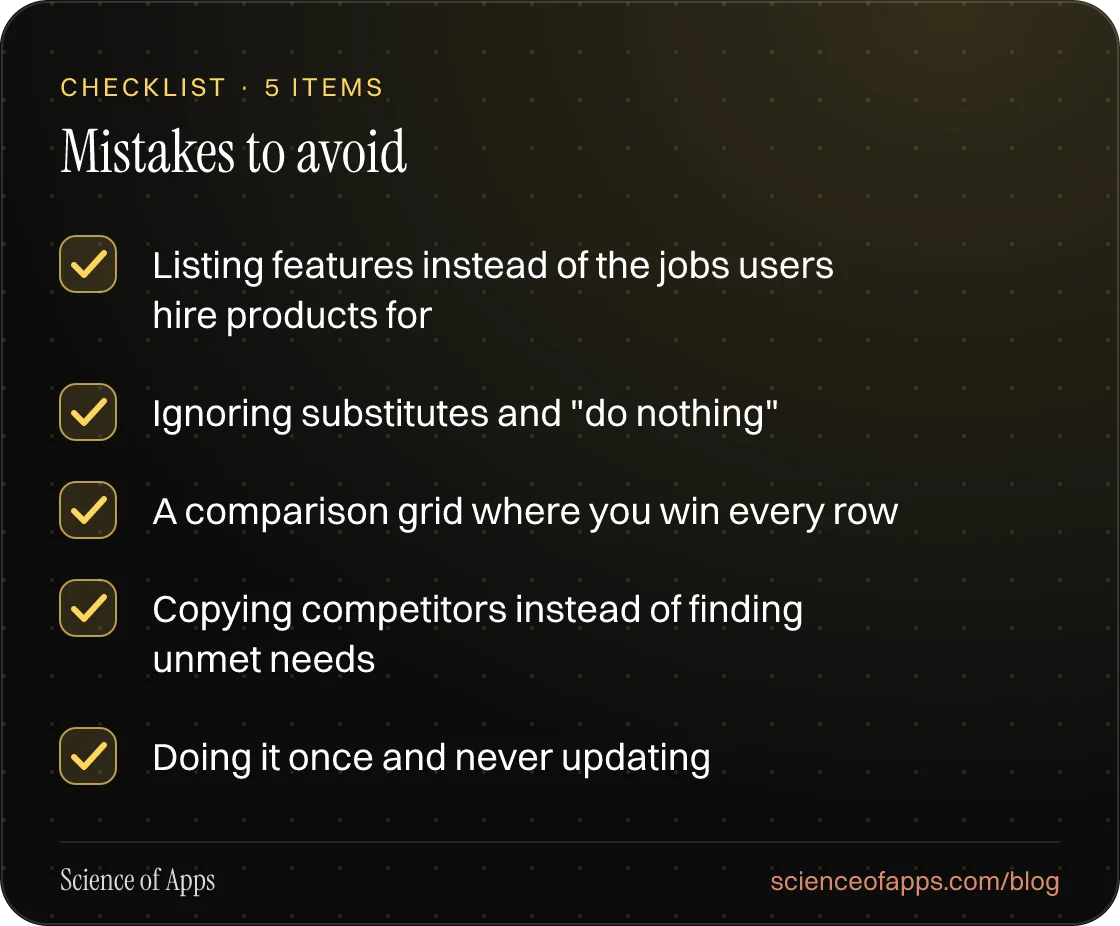 CHECKLIST · 5 ITEMS

Mistakes to avoid

☑ Listing features instead of the jobs users hire products for

☑ Ignoring substitutes and "do nothing"

☑ A comparison grid where you win every row

☑ Copying competitors instead of finding unmet needs

☑ Doing it once and never updating

Science of Apps

scienceofapps.com/blog